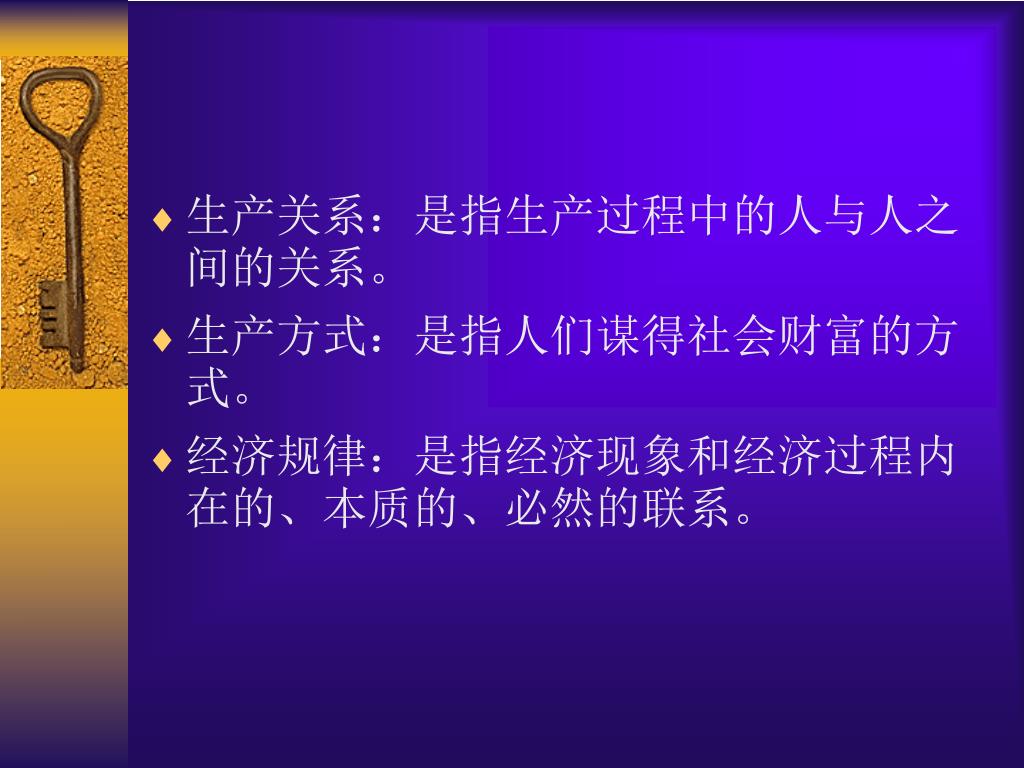 ♦ 生产关系：是指生产过程中的人与人之间的关系。

♦ 生产方式：是指人们谋得社会财富的方式。

♦ 经济规律：是指经济现象和经济过程内在的、本质的、必然的联系。